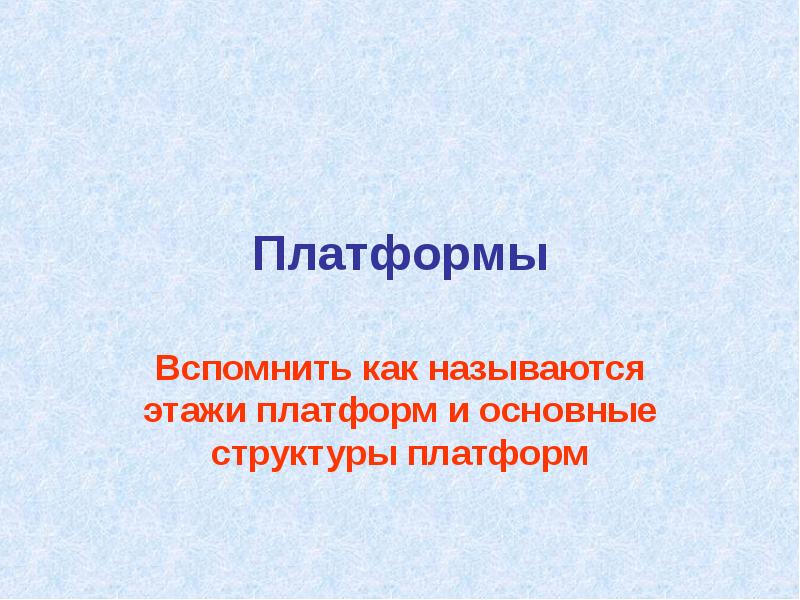 Платформы

Вспомнить как называются этажи платформ и основные структуры платформ